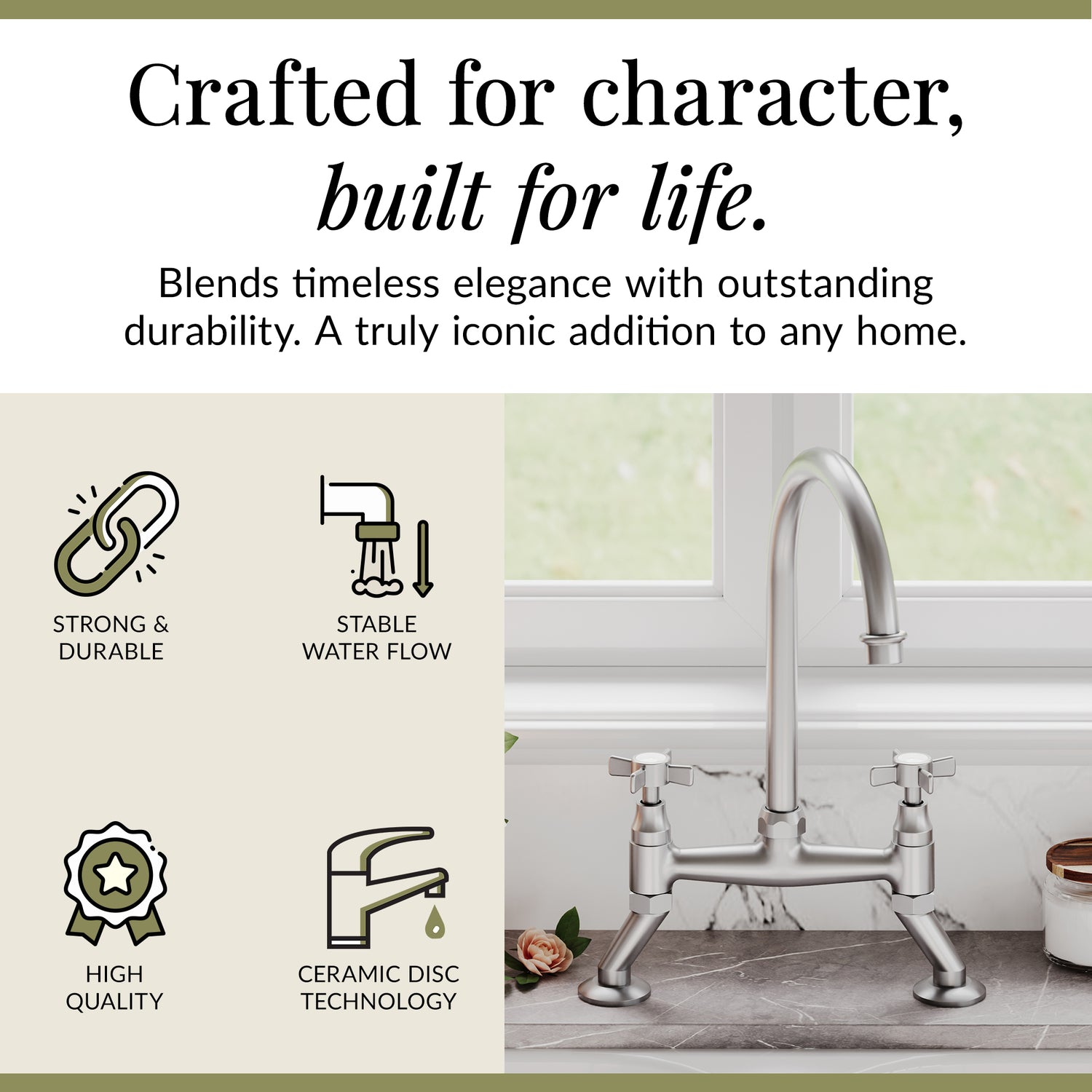 Crafted for character,
built for life.

Blends timeless elegance with outstanding durability. A truly iconic addition to any home.

STRONG & DURABLE

STABLE WATER FLOW

HIGH QUALITY

CERAMIC DISC TECHNOLOGY